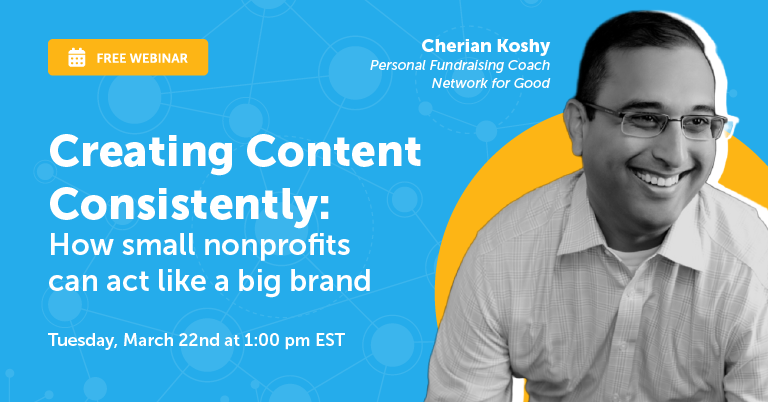 FREE WEBINAR

Cherian Koshy
Personal Fundraising Coach
Network for Good

Creating Content Consistently:
How small nonprofits can act like a big brand

Tuesday, March 22nd at 1:00 pm EST